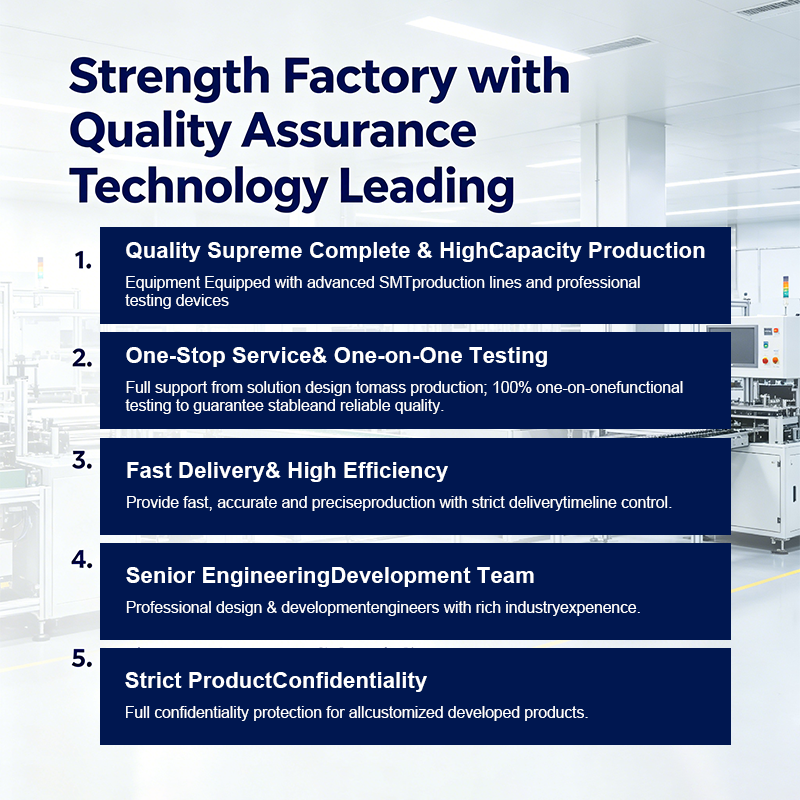 Strength Factory with Quality Assurance Technology Leading

1.

Quality Supreme Complete & HighCapacity Production

Equipment Equipped with advanced SMTproduction lines and professional testing devices

2.

One-Stop Service& One-on-One Testing

Full support from solution design tomass production; 100% one-on-onefunctional testing to guarantee stableand reliable quality.

3.

Fast Delivery& High Efficiency

Provide fast, accurate and preciseproduction with strict deliverytimeline control.

4.

Senior EngineeringDevelopment Team

Professional design & developmentengineers with rich industryexpenence.

5.

Strict ProductConfidentiality

Full confidentiality protection for allcustomized developed products.